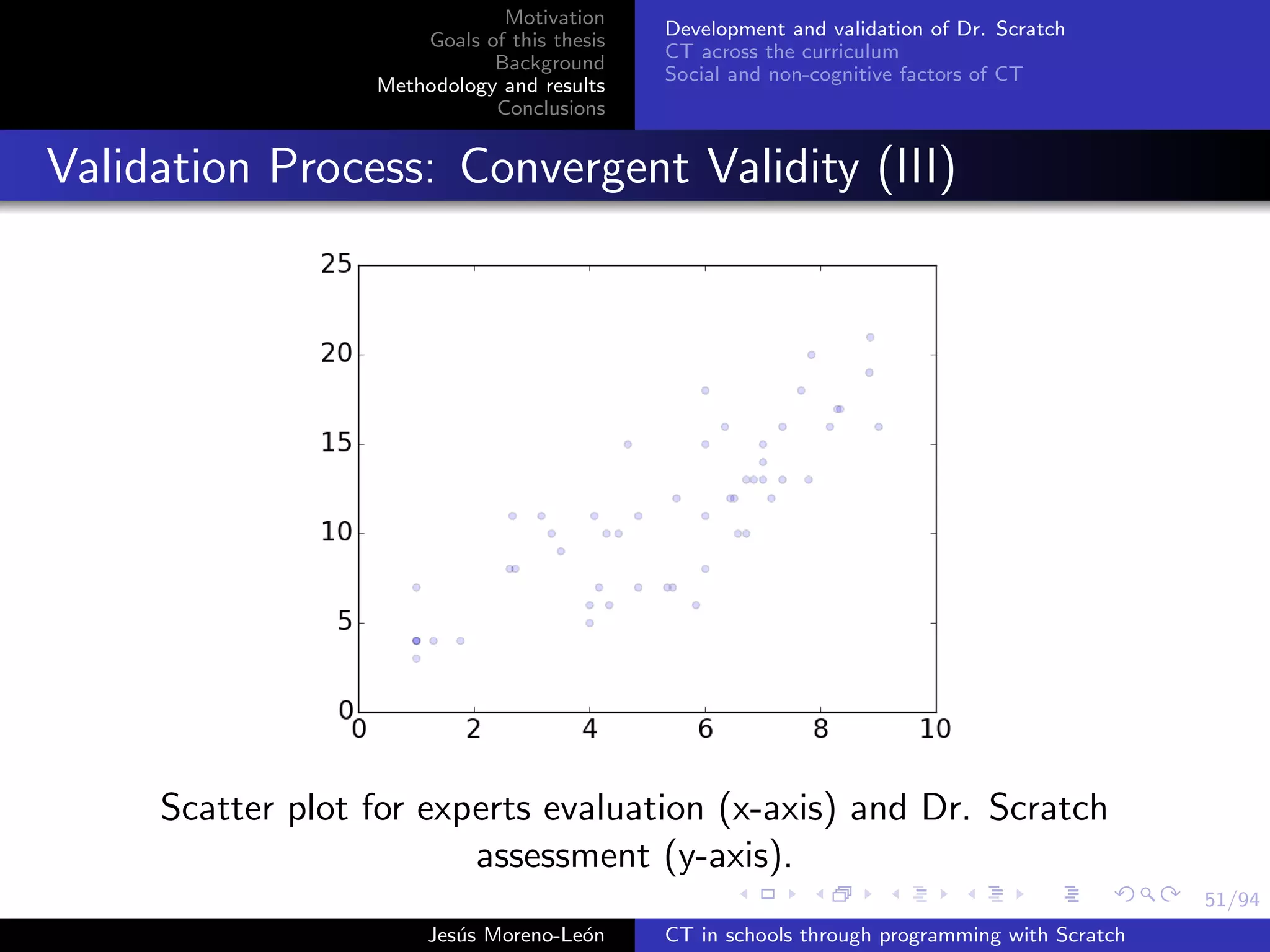 Motivation
Goals of this thesis
Background
Methodology and results
Conclusions

Development and validation of Dr. Scratch
CT across the curriculum
Social and non-cognitive factors of CT

Validation Process: Convergent Validity (III)

25
20
15
10
5
0
0
2
4
6
8
10

Scatter plot for experts evaluation (x-axis) and Dr. Scratch assessment (y-axis).

51/94

Jesús Moreno-León

CT in schools through programming with Scratch